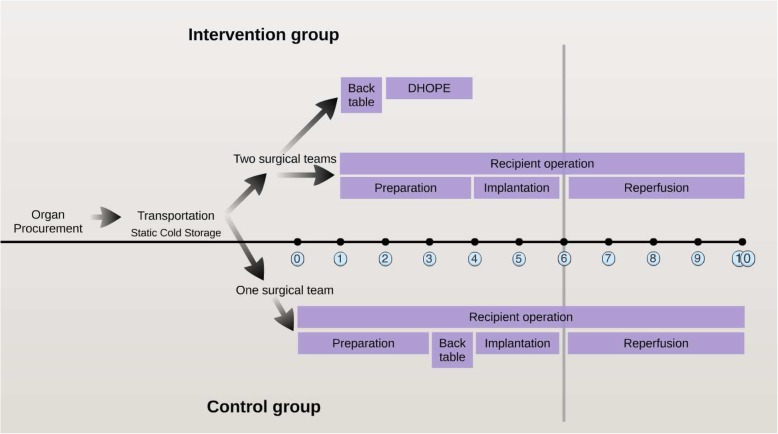 Intervention group

Back table

DHOPE

Two surgical teams

Recipient operation

Preparation

Implantation

Reperfusion

Organ Procurement

Transportation

Static Cold Storage

0 1 2 3 4 5 6 7 8 9 10

One surgical team

Recipient operation

Preparation

Back table

Implantation

Reperfusion

Control group